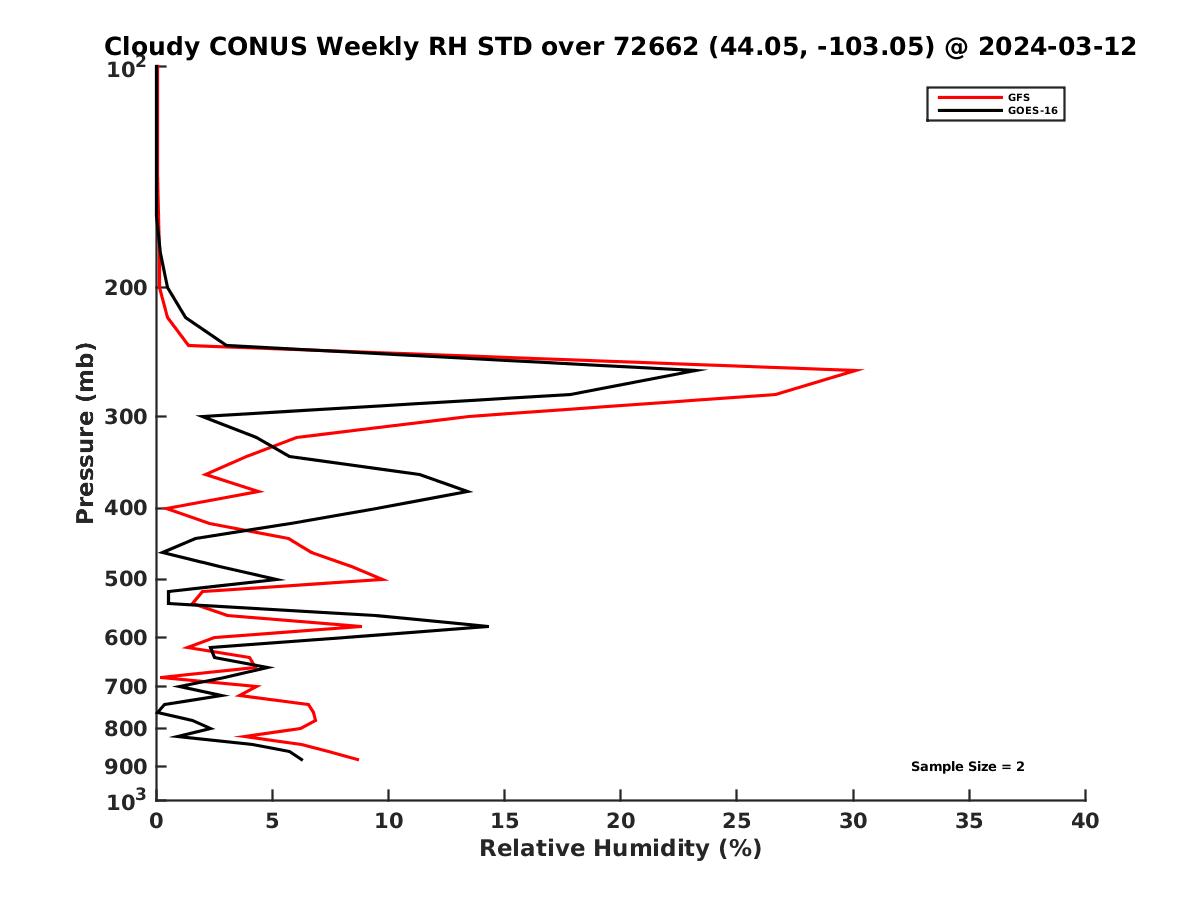 Cloudy CONUS Weekly RH STD over 72662 (44.05, -103.05) @ 2024-03-12

GFS
GOES-16

Pressure (mb)

$10^2$
200
300
400
500
600
700
800
900
$10^3$

Sample Size = 2

0 5 10 15 20 25 30 35 40

Relative Humidity (%)